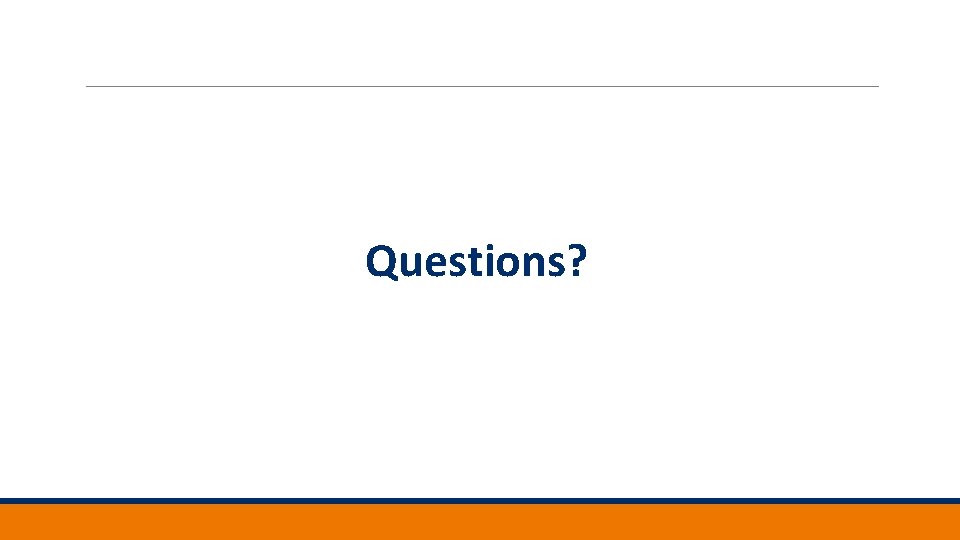 Questions?